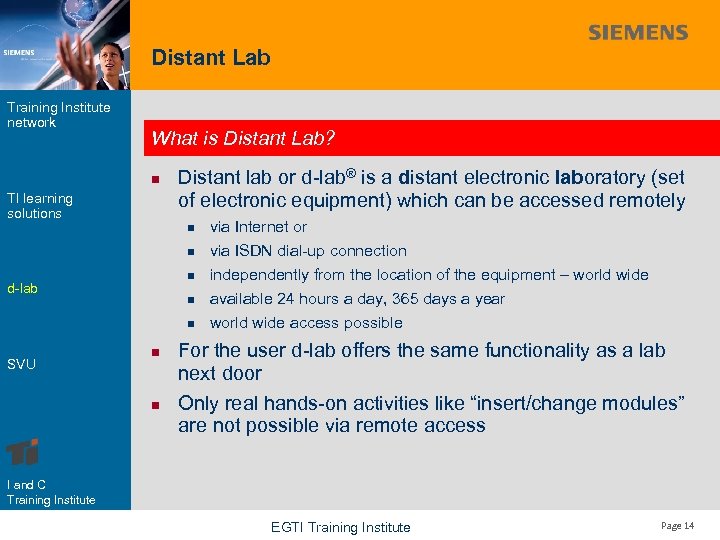 SIEMENS

SIEMENS

Distant Lab

Training Institute network

TI learning solutions

d-lab

SVU

TI

I and C Training Institute

What is Distant Lab?

- Distant lab or d-lab® is a distant electronic laboratory (set of electronic equipment) which can be accessed remotely
  - via Internet or
  - via ISDN dial-up connection
  - independently from the location of the equipment – world wide
  - available 24 hours a day, 365 days a year
  - world wide access possible
- For the user d-lab offers the same functionality as a lab next door
- Only real hands-on activities like “insert/change modules” are not possible via remote access

EGTI Training Institute

Page 14